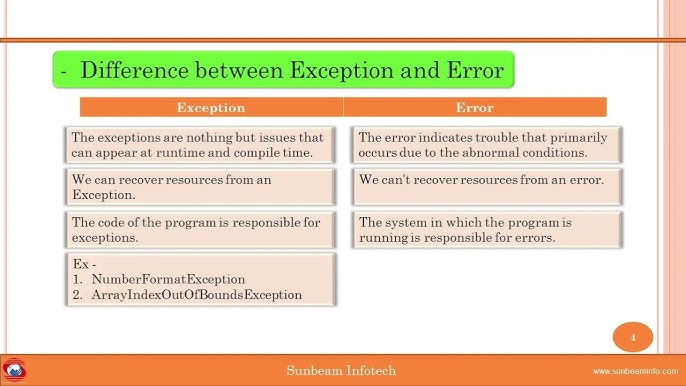 - Difference between Exception and Error

| Exception | Error |
|---|---|
| The exceptions are nothing but issues that can appear at runtime and compile time. | The error indicates trouble that primarily occurs due to the abnormal conditions. |
| We can recover resources from an Exception. | We can't recover resources from an error. |
| The code of the program is responsible for exceptions. | The system in which the program is running is responsible for errors. |
| Ex - 1. NumberFormatException 2. ArrayIndexOutOfBoundsException | |

4

Sunbeam Infotech

www.sunbeaminfo.com